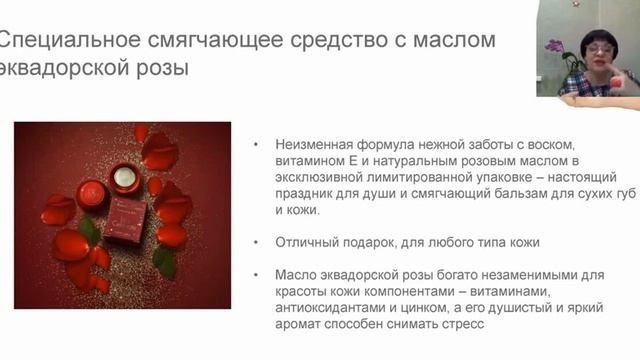 Специальное смягчающее средство с маслом эквадорской розы

• Неизменная формула нежной заботы с воском, витамином Е и натуральным розовым маслом в эксклюзивной лимитированной упаковке – настоящий праздник для души и смягчающий бальзам для сухих губ и кожи.

• Отличный подарок, для любого типа кожи

• Масло эквадорской розы богато незаменимыми для красоты кожи компонентами – витаминами, антиоксидантами и цинком, а его душистый и яркий аромат способен снимать стресс